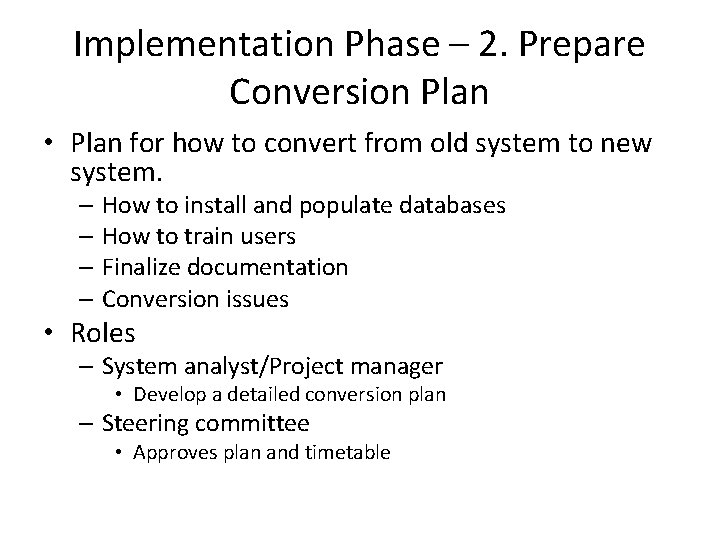 Implementation Phase – 2. Prepare Conversion Plan

• Plan for how to convert from old system to new system.
  – How to install and populate databases
  – How to train users
  – Finalize documentation
  – Conversion issues
• Roles
  – System analyst/Project manager
    • Develop a detailed conversion plan
  – Steering committee
    • Approves plan and timetable